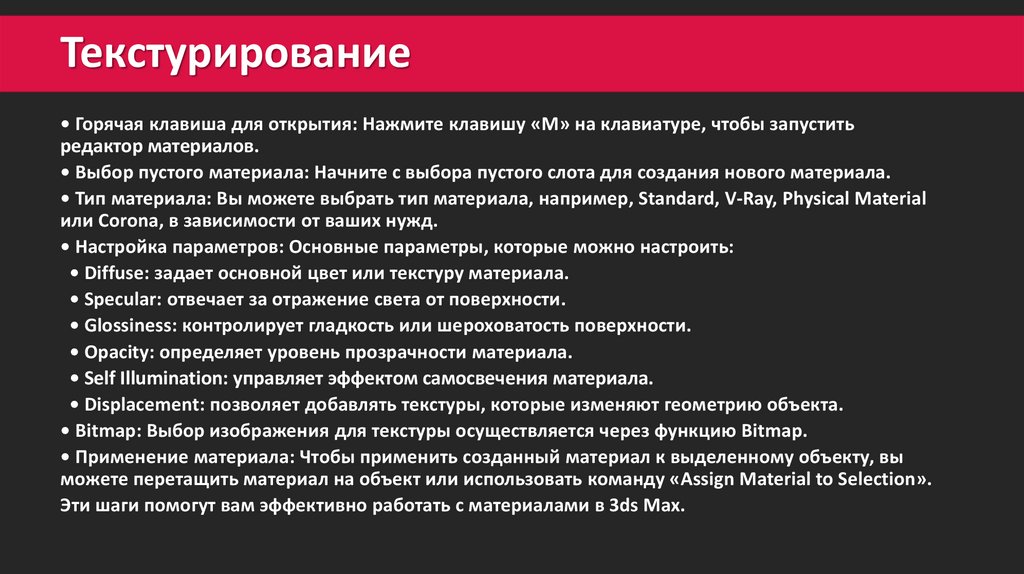 Текстурирование

• Горячая клавиша для открытия: Нажмите клавишу «M» на клавиатуре, чтобы запустить редактор материалов.
• Выбор пустого материала: Начните с выбора пустого слота для создания нового материала.
• Тип материала: Вы можете выбрать тип материала, например, Standard, V-Ray, Physical Material или Corona, в зависимости от ваших нужд.
• Настройка параметров: Основные параметры, которые можно настроить:
• Diffuse: задает основной цвет или текстуру материала.
• Specular: отвечает за отражение света от поверхности.
• Glossiness: контролирует гладкость или шероховатость поверхности.
• Opacity: определяет уровень прозрачности материала.
• Self Illumination: управляет эффектом самосвечения материала.
• Displacement: позволяет добавлять текстуры, которые изменяют геометрию объекта.
• Bitmap: Выбор изображения для текстуры осуществляется через функцию Bitmap.
• Применение материала: Чтобы применить созданный материал к выделенному объекту, вы можете перетащить материал на объект или использовать команду «Assign Material to Selection».
Эти шаги помогут вам эффективно работать с материалами в 3ds Max.